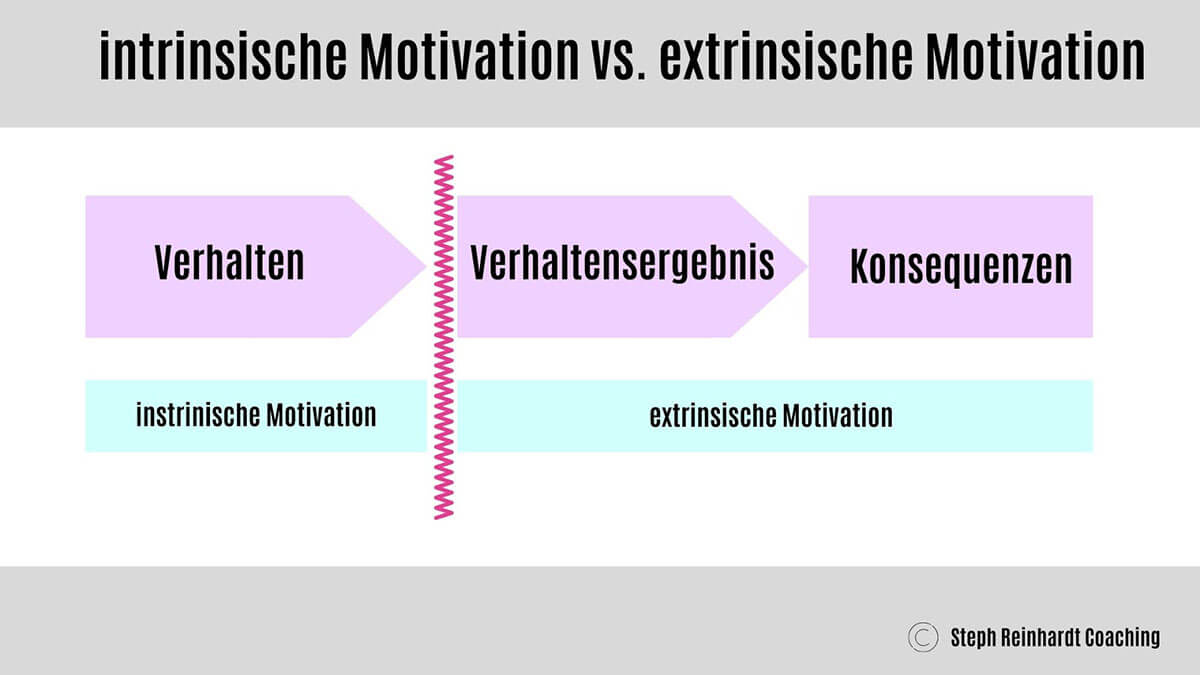 intrinsische Motivation vs. extrinsische Motivation

Verhalten

Verhaltensergebnis

Konsequenzen

instrinische Motivation

extrinsische Motivation

© Steph Reinhardt Coaching